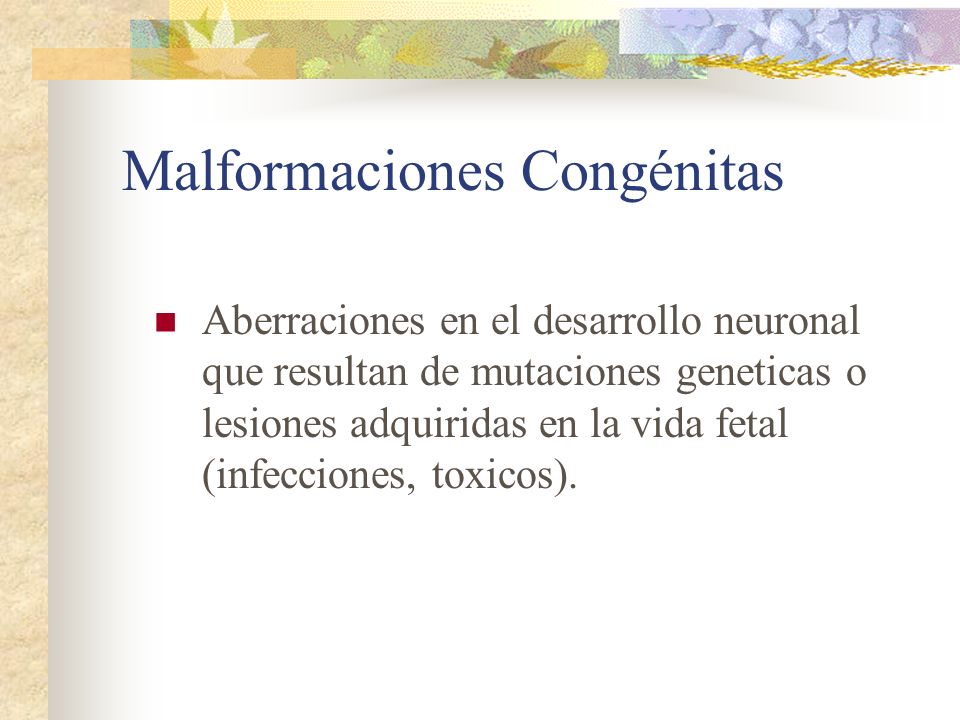 Malformaciones Congénitas

- Aberraciones en el desarrollo neuronal que resultan de mutaciones geneticas o lesiones adquiridas en la vida fetal (infecciones, toxicos).